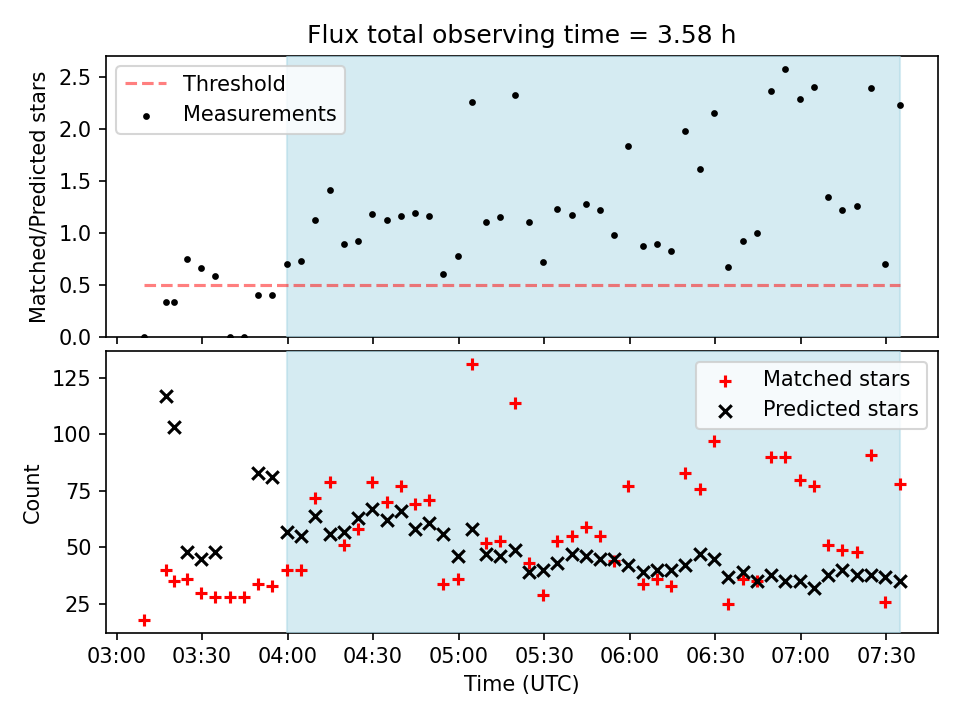 Flux total observing time = 3.58 h

Threshold
Measurements

Matched/Predicted stars

2.5
2.0
1.5
1.0
0.5
0.0

Matched stars
Predicted stars

Count

125
100
75
50
25

03:00 03:30 04:00 04:30 05:00 05:30 06:00 06:30 07:00 07:30

Time (UTC)